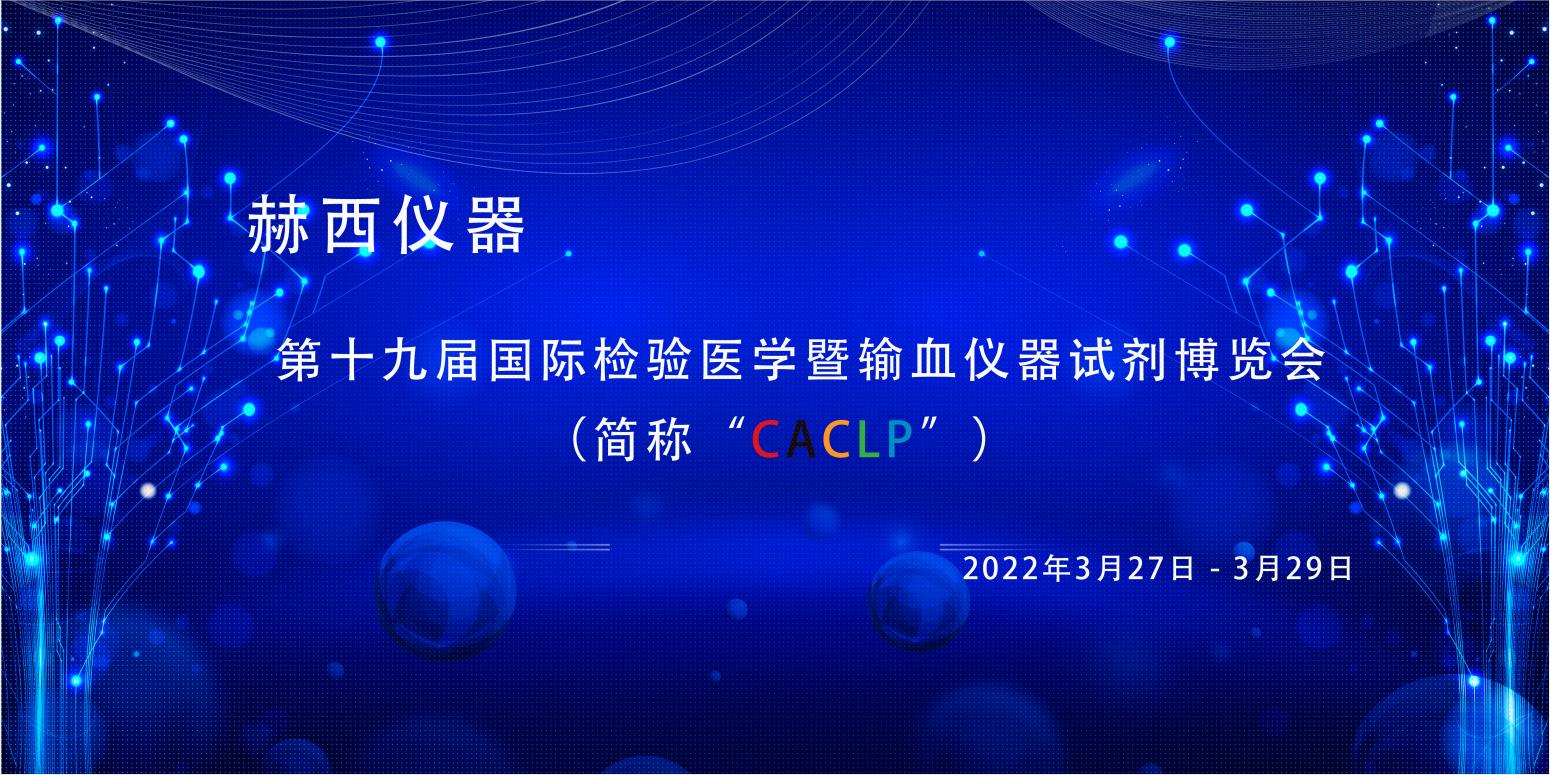 赫西仪器

第十九届国际检验医学暨输血仪器试剂博览会
（简称“CACLP”）

2022年3月27日 - 3月29日